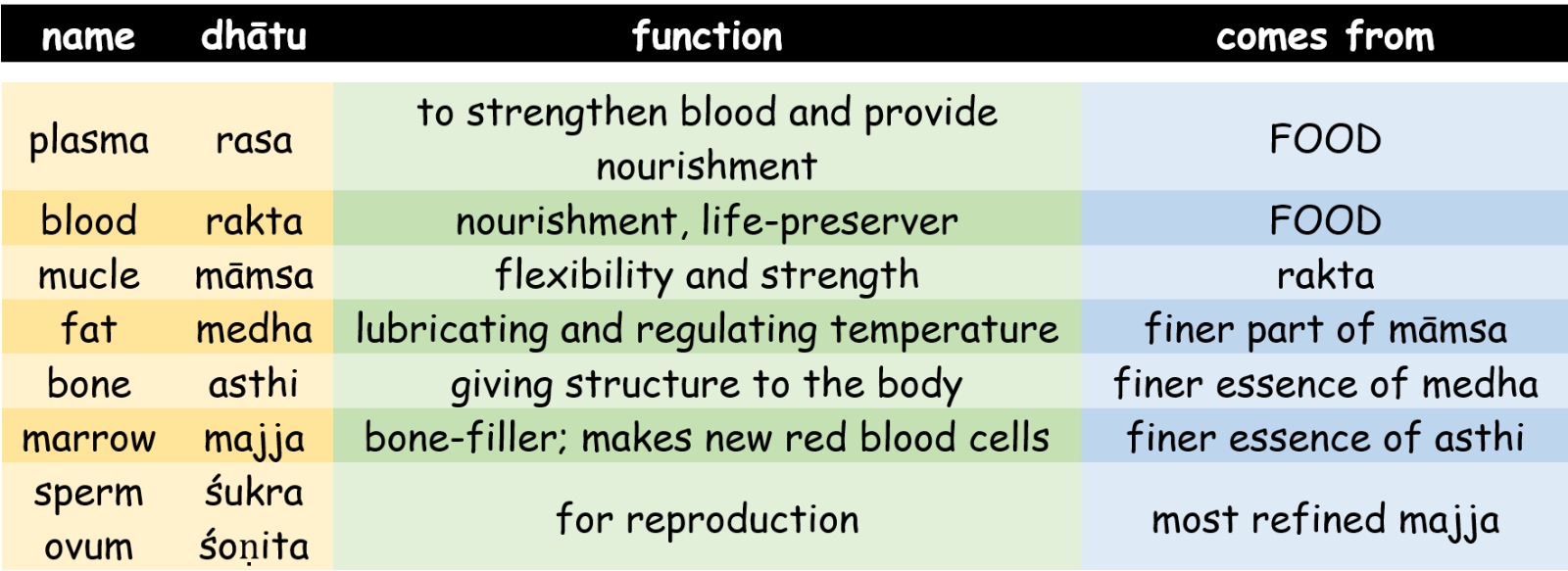 | name | dhātu | function | comes from |
|---|---|---|---|
| plasma | rasa | to strengthen blood and provide nourishment | FOOD |
| blood | rakta | nourishment, life-preserver | FOOD |
| mucle | māmsa | flexibility and strength | rakta |
| fat | medha | lubricating and regulating temperature | finer part of māmsa |
| bone | asthi | giving structure to the body | finer essence of medha |
| marrow | majja | bone-filler; makes new red blood cells | finer essence of asthi |
| sperm ovum | śukra śoṇita | for reproduction | most refined majja |